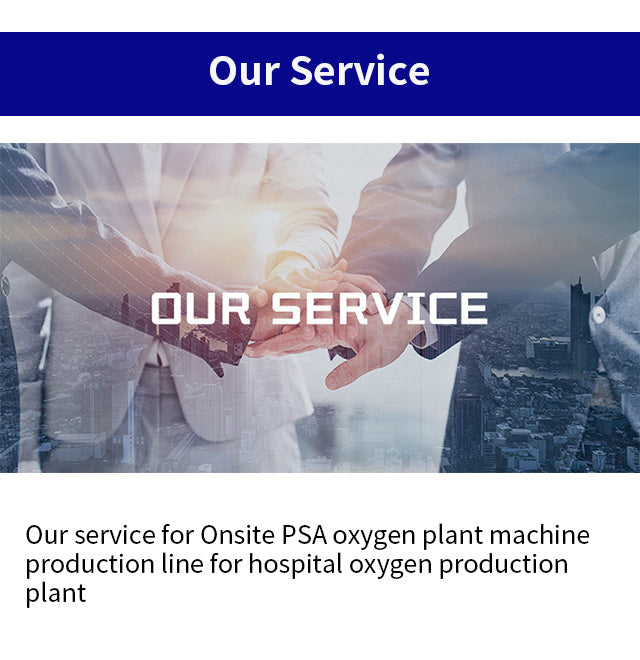 Our Service

OUR SERVICE

Our service for Onsite PSA oxygen plant machine production line for hospital oxygen production plant